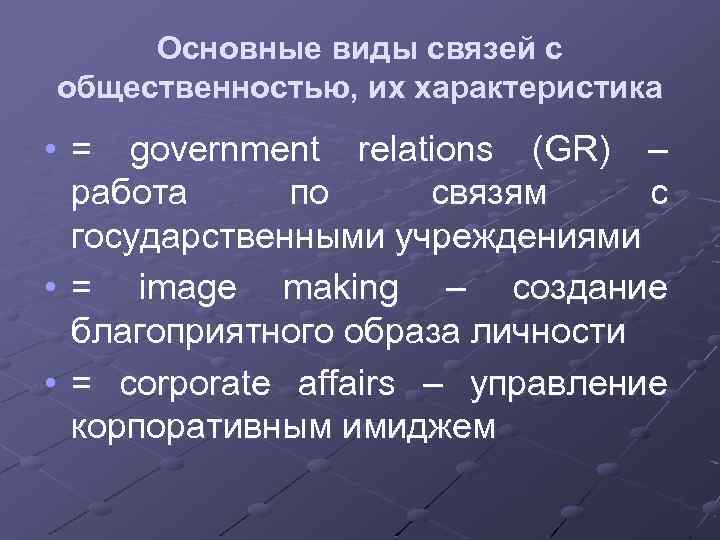 Основные виды связей с общественностью, их характеристика

• = government relations (GR) – работа по связям с государственными учреждениями
• = image making – создание благоприятного образа личности
• = corporate affairs – управление корпоративным имиджем